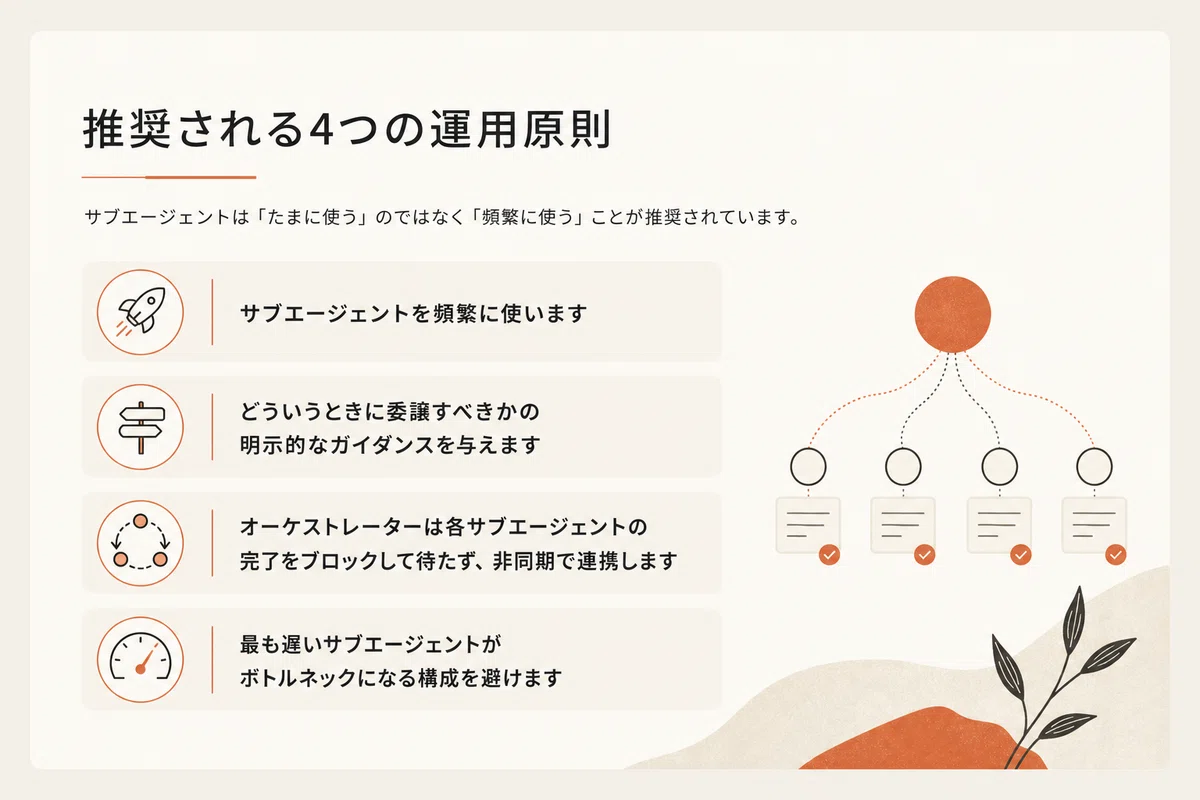 推奨される4つの運用原則

サブエージェントは「たまに使う」のではなく「頻繁に使う」ことが推奨されています。

サブエージェントを頻繁に使います

どういうときに委譲すべきかの明示的なガイダンスを与えます

オーケストレーターは各サブエージェントの完了をブロックして待たず、非同期で連携します

最も遅いサブエージェントがボトルネックになる構成を避けます